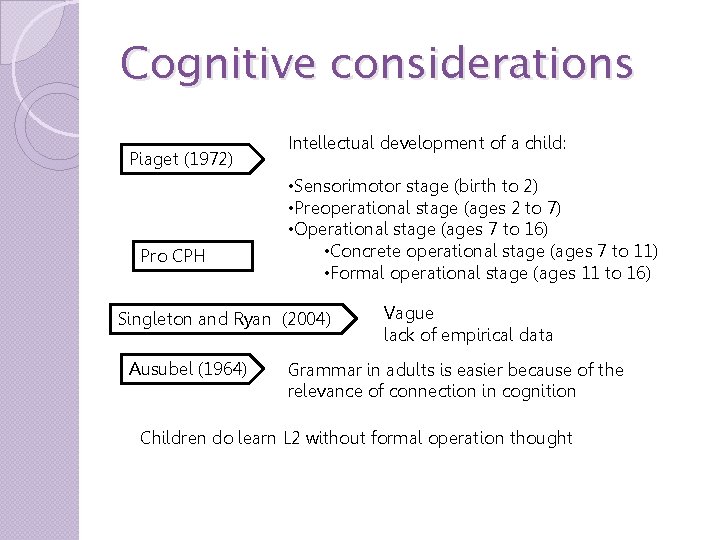 Cognitive considerations

Piaget (1972)

Intellectual development of a child:

•Sensorimotor stage (birth to 2)
•Preoperational stage (ages 2 to 7)
•Operational stage (ages 7 to 16)
•Concrete operational stage (ages 7 to 11)
•Formal operational stage (ages 11 to 16)

Pro CPH

Singleton and Ryan (2004)

Vague
lack of empirical data

Ausubel (1964)

Grammar in adults is easier because of the relevance of connection in cognition

Children do learn L2 without formal operation thought